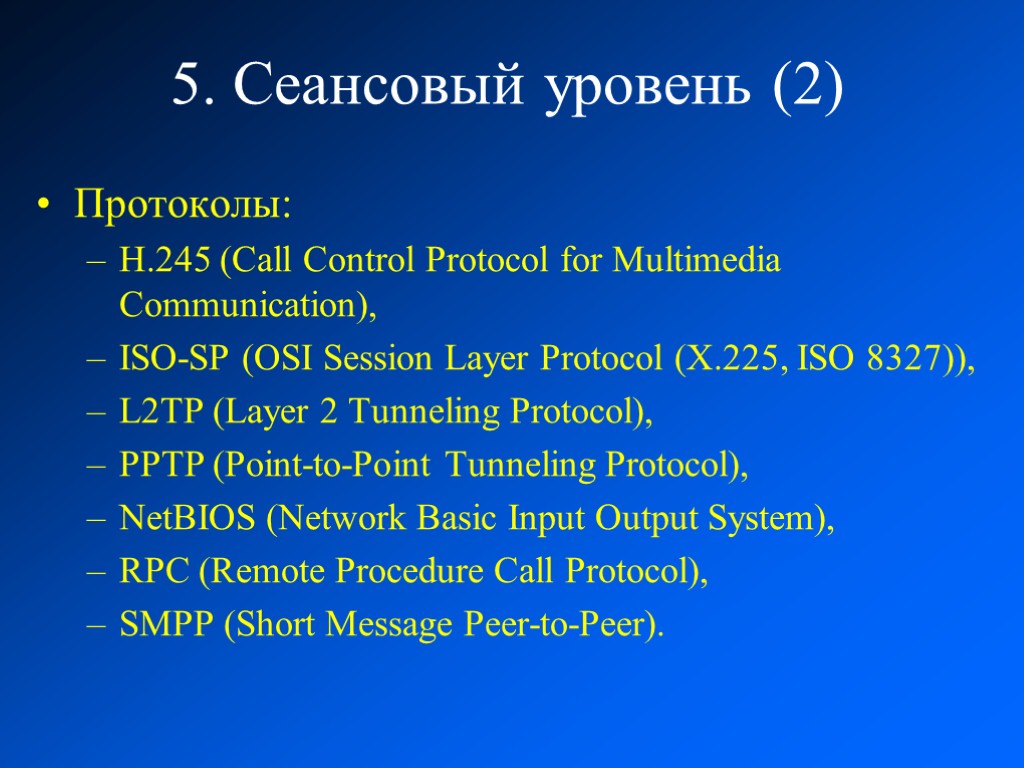 5. Сеансовый уровень (2)

• Протоколы:
– H.245 (Call Control Protocol for Multimedia Communication),
– ISO-SP (OSI Session Layer Protocol (X.225, ISO 8327)),
– L2TP (Layer 2 Tunneling Protocol),
– PPTP (Point-to-Point Tunneling Protocol),
– NetBIOS (Network Basic Input Output System),
– RPC (Remote Procedure Call Protocol),
– SMPP (Short Message Peer-to-Peer).